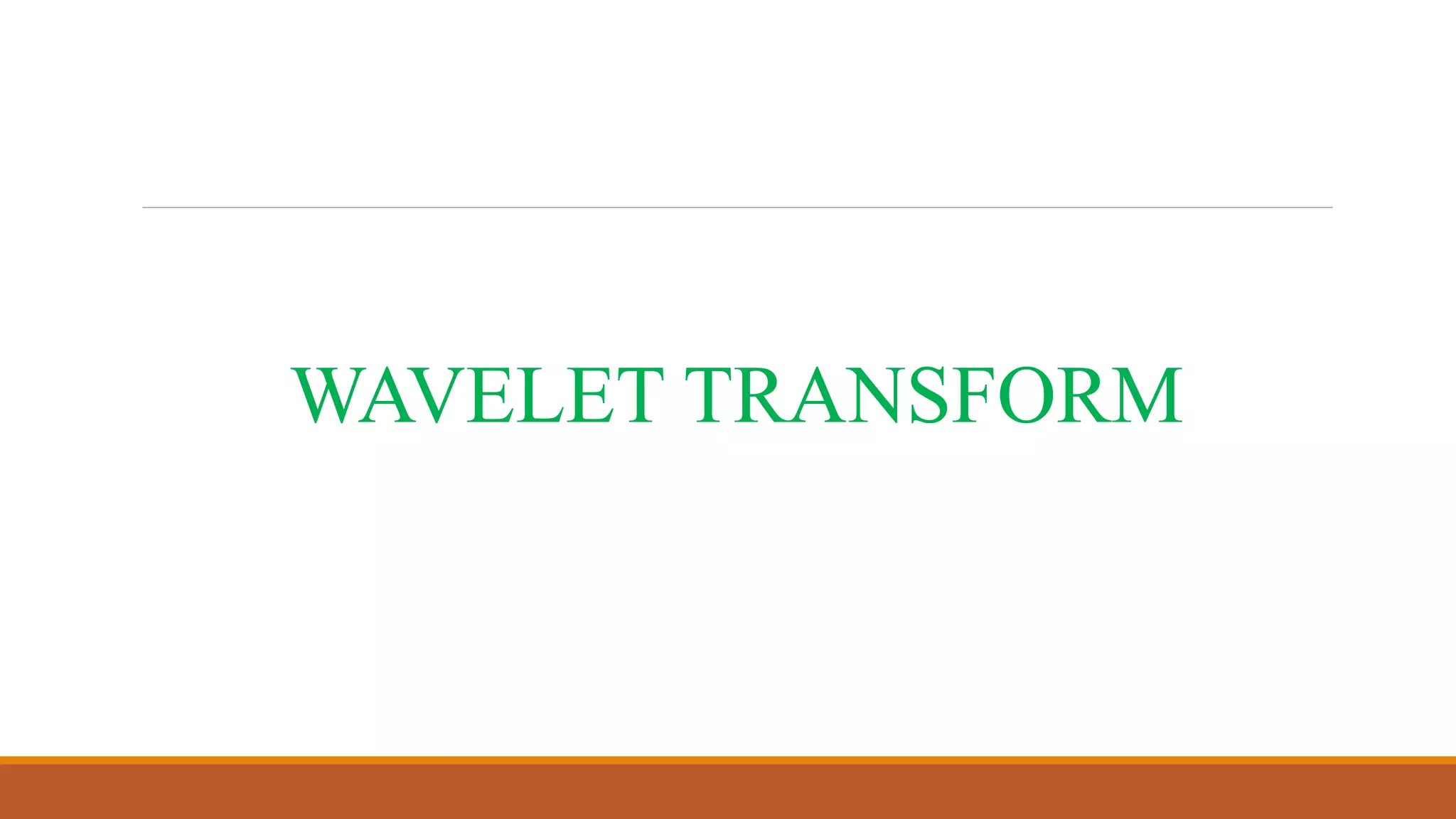 WAVELET TRANSFORM